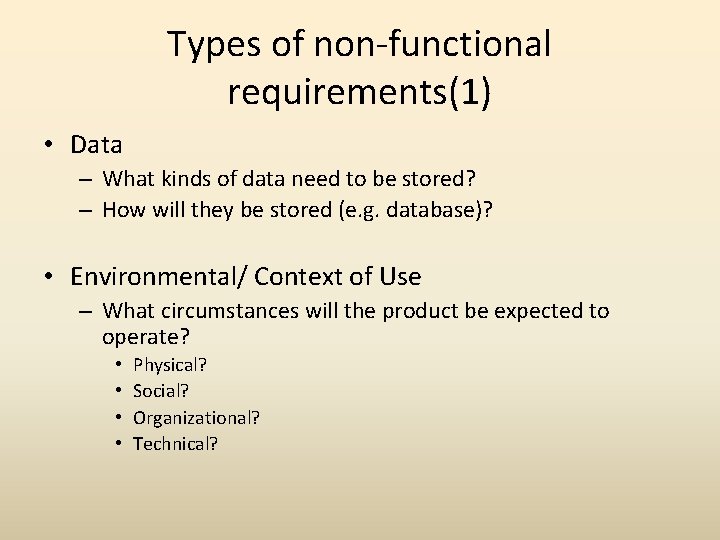 Types of non-functional requirements(1)

• Data
– What kinds of data need to be stored?
– How will they be stored (e.g. database)?

• Environmental/ Context of Use
– What circumstances will the product be expected to operate?
• Physical?
• Social?
• Organizational?
• Technical?